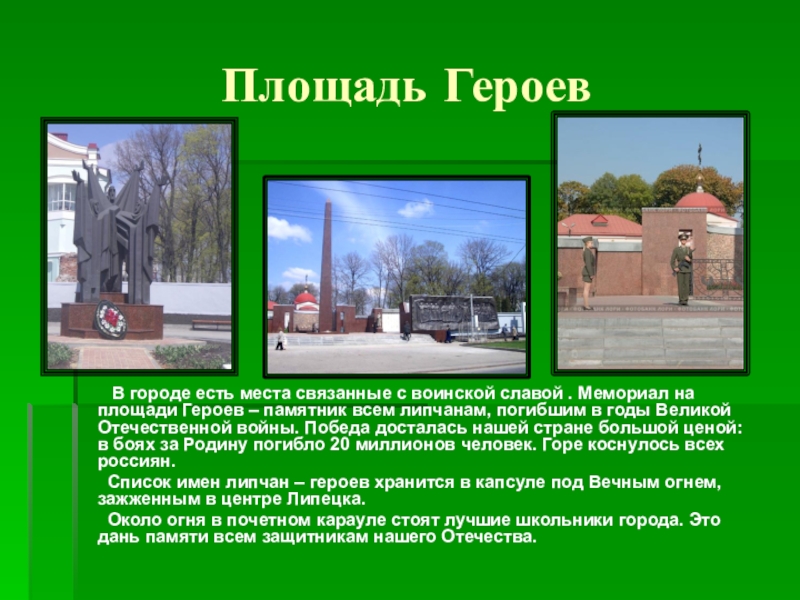 Площадь Героев

В городе есть места связанные с воинской славой . Мемориал на площади Героев – памятник всем липчанам, погибшим в годы Великой Отечественной войны. Победа досталась нашей стране большой ценой: в боях за Родину погибло 20 миллионов человек. Горе коснулось всех россиян.

Список имен липчан – героев хранится в капсуле под Вечным огнем, зажженным в центре Липецка.

Около огня в почетном карауле стоят лучшие школьники города. Это дань памяти всем защитникам нашего Отечества.